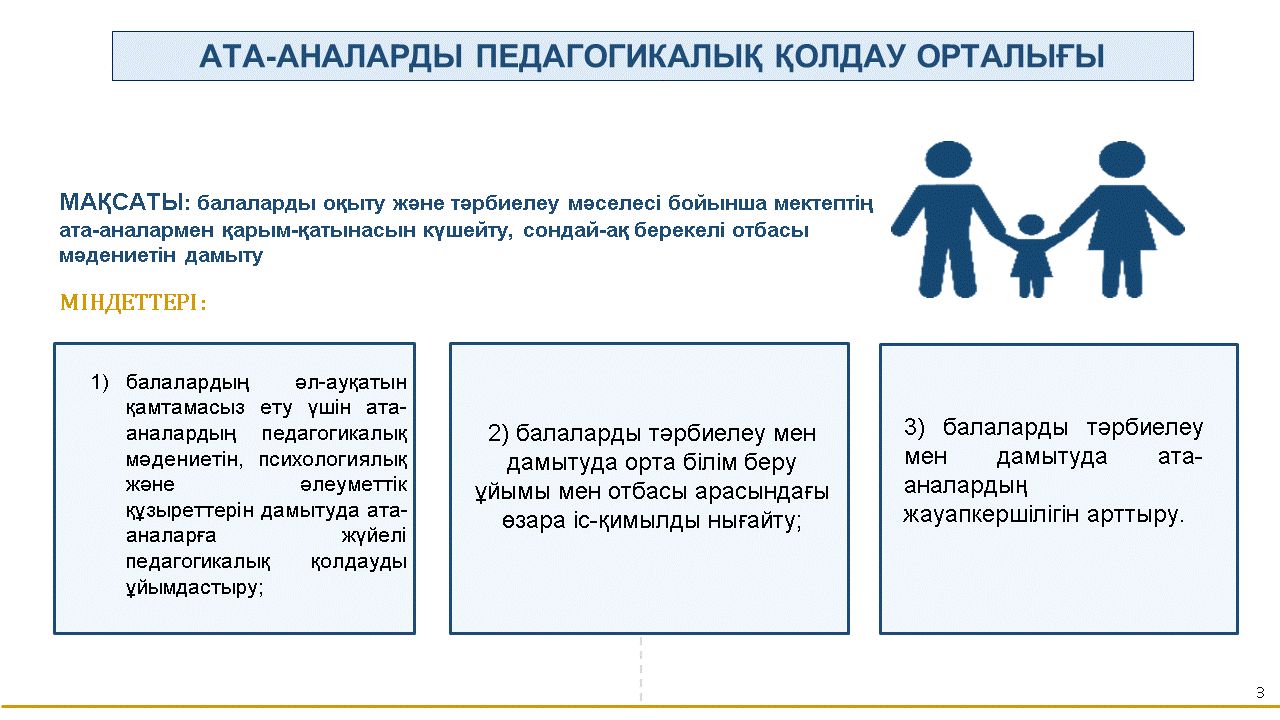 АТА-АНАЛАРДЫ ПЕДАГОГИКАЛЫҚ ҚОЛДАУ ОРТАЛЫҒЫ

МАҚСАТЫ: балаларды оқыту және тәрбиелеу мәселесі бойынша мектептің ата-аналармен қарым-қатынасын күшейту, сондай-ақ берекелі отбасы мәдениетін дамыту

МІНДЕТТЕРІ:

1) балалардың әл-ауқатын қамтамасыз ету үшін ата-аналардың педагогикалық мәдениетін, психологиялық және әлеуметтік құзыреттерін дамытуда ата-аналарға жүйелі педагогикалық қолдауды ұйымдастыру;

2) балаларды тәрбиелеу мен дамытуда орта білім беру ұйымы мен отбасы арасындағы өзара іс-қимылды нығайту;

3) балаларды тәрбиелеу мен дамытуда ата-аналардың жауапкершілігін арттыру.

3